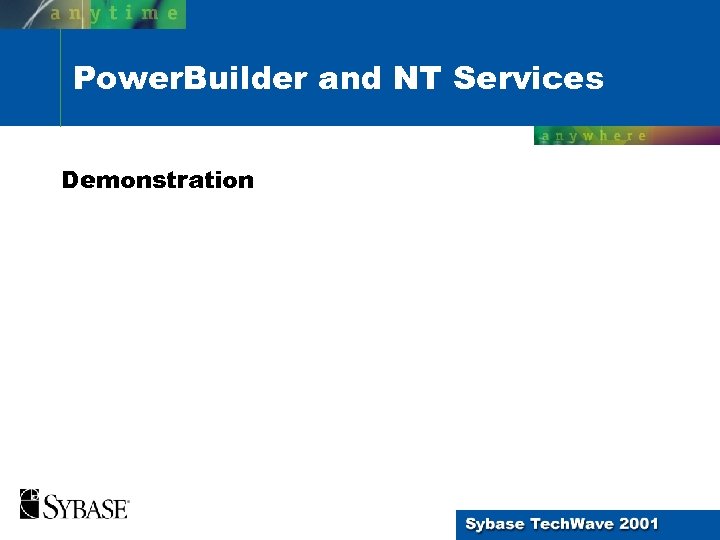 anytime

PowerBuilder and NT Services

anywhere

Demonstration

SYBASE

Sybase TechWave 2001